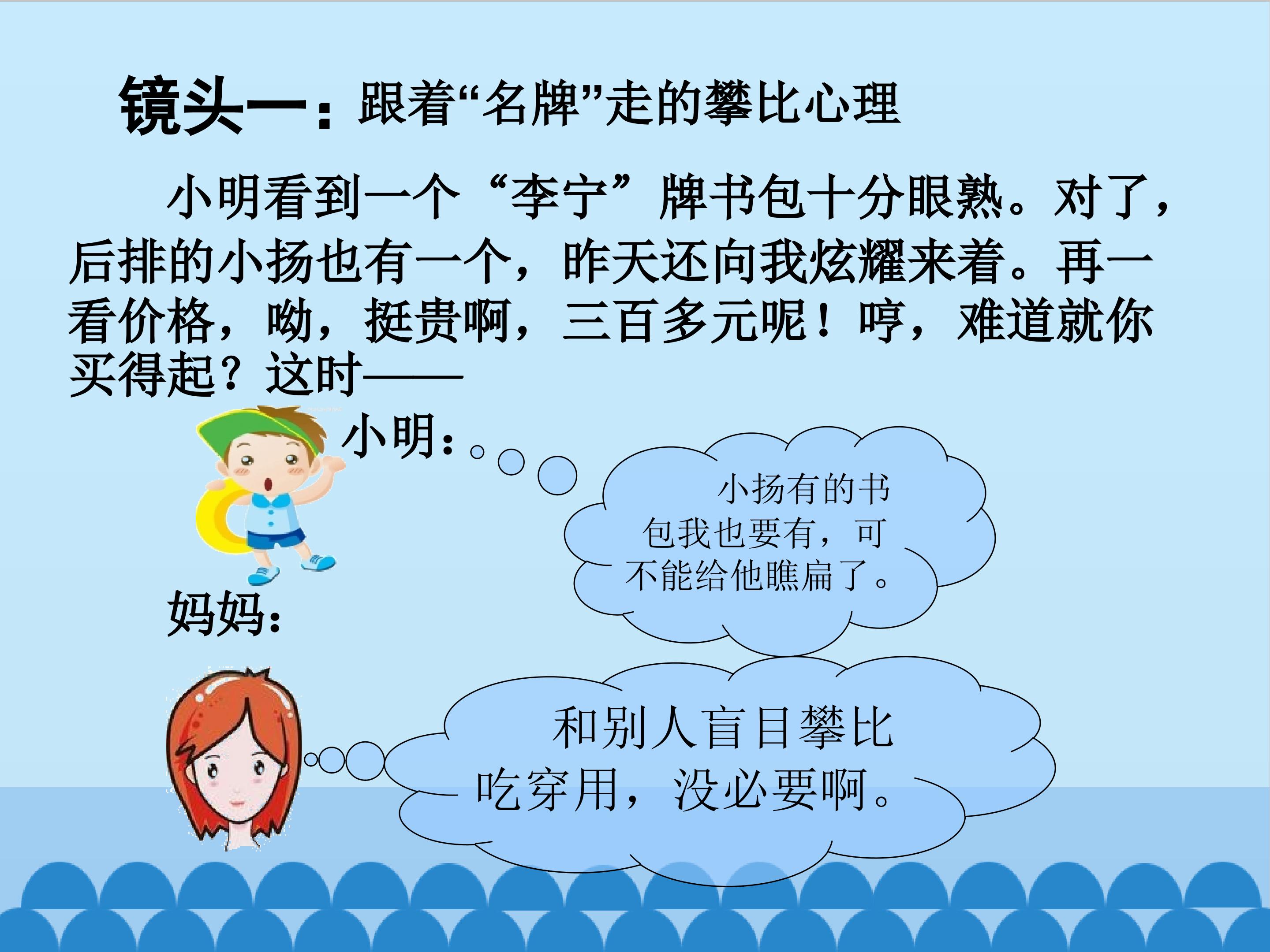 镜头一：跟着“名牌”走的攀比心理

小明看到一个“李宁”牌书包十分眼熟。对了，后排的小扬也有一个，昨天还向我炫耀来着。再一看价格，呦，挺贵啊，三百多元呢！哼，难道就你买得起？这时——

小明：

小扬有的书包我也要有，可不能给他瞧扁了。

妈妈：

和别人盲目攀比吃穿用，没必要啊。